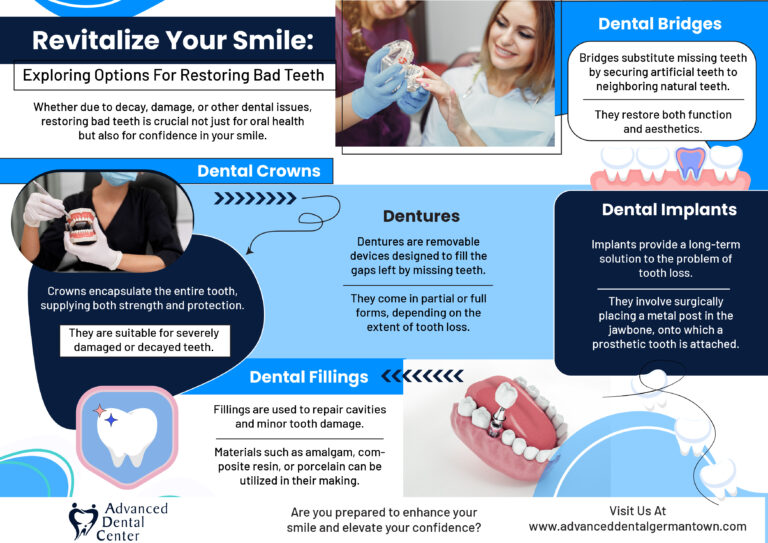 Revitalize Your Smile:

Exploring Options For Restoring Bad Teeth

Whether due to decay, damage, or other dental issues, restoring bad teeth is crucial not just for oral health but also for confidence in your smile.

Dental Bridges

Bridges substitute missing teeth by securing artificial teeth to neighboring natural teeth.

They restore both function and aesthetics.

Dental Crowns

Crowns encapsulate the entire tooth, supplying both strength and protection.

They are suitable for severely damaged or decayed teeth.

Dentures

Dentures are removable devices designed to fill the gaps left by missing teeth.

They come in partial or full forms, depending on the extent of tooth loss.

Dental Implants

Implants provide a long-term solution to the problem of tooth loss.

They involve surgically placing a metal post in the jawbone, onto which a prosthetic tooth is attached.

Dental Fillings

Fillings are used to repair cavities and minor tooth damage.

Materials such as amalgam, composite resin, or porcelain can be utilized in their making.

Advanced Dental Center

Are you prepared to enhance your smile and elevate your confidence?

Visit Us At
www.advanceddentalgermantown.com